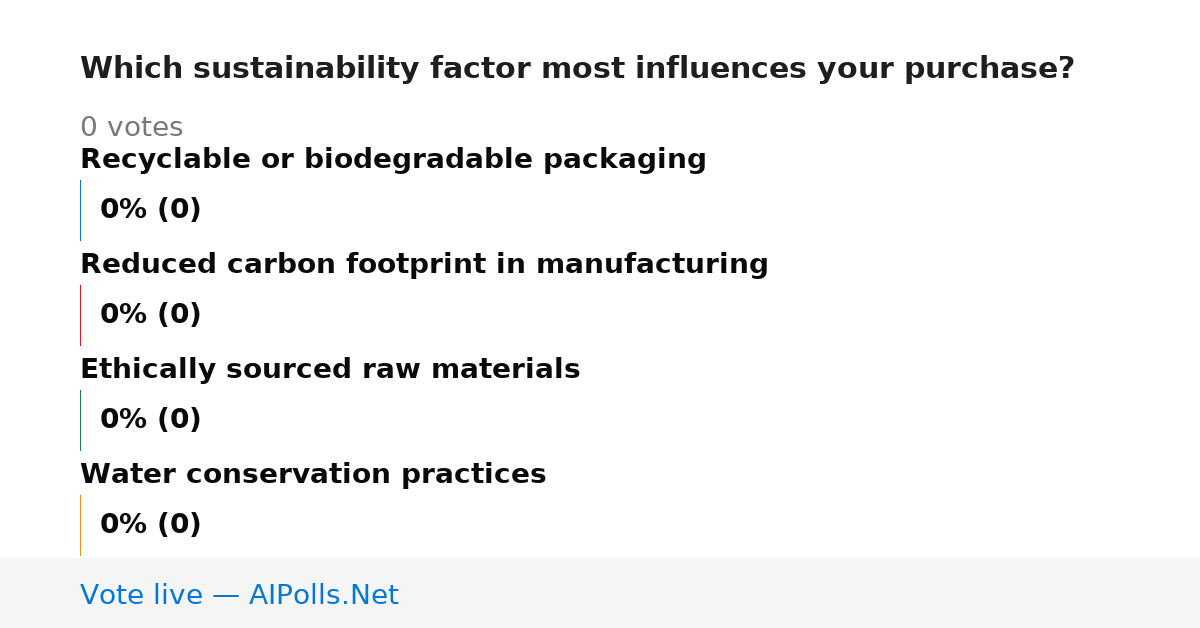 Which sustainability factor most influences your purchase?

0 votes

Recyclable or biodegradable packaging

0% (0)

Reduced carbon footprint in manufacturing

0% (0)

Ethically sourced raw materials

0% (0)

Water conservation practices

0% (0)

Vote live — AIPolls.Net